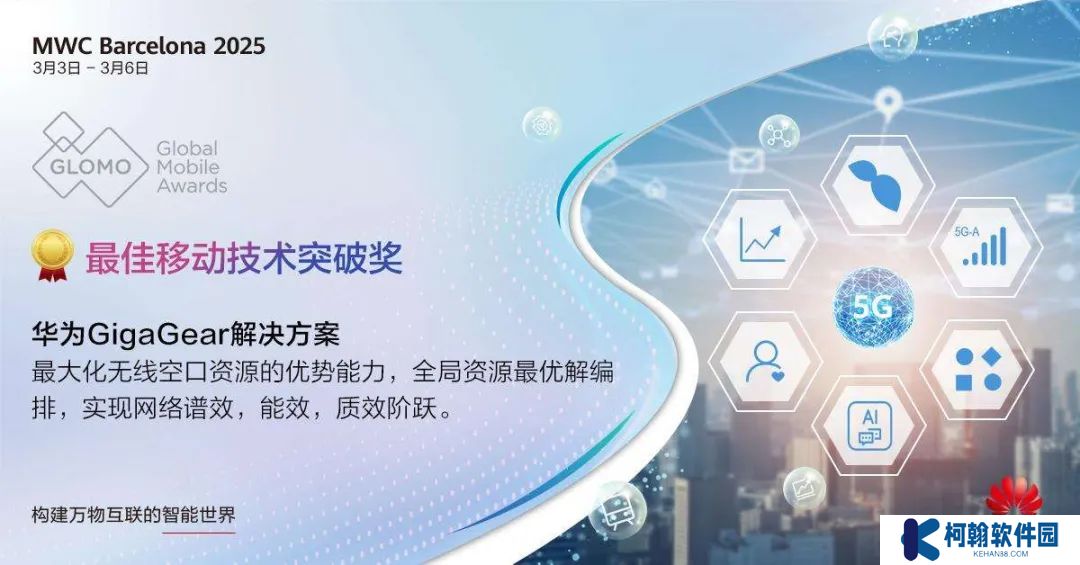 MWC Barcelona 2025
3月3日 – 3月6日

GLOMO Global Mobile Awards

最佳移动技术突破奖

华为GigaGear解决方案
最大化无线空口资源的优势能力，全局资源最优解编排，实现网络谱效，能效，质效阶跃。

5G-A

5G

AI

构建万物互联的智能世界

柯翰软件园
KEHAN38.COM